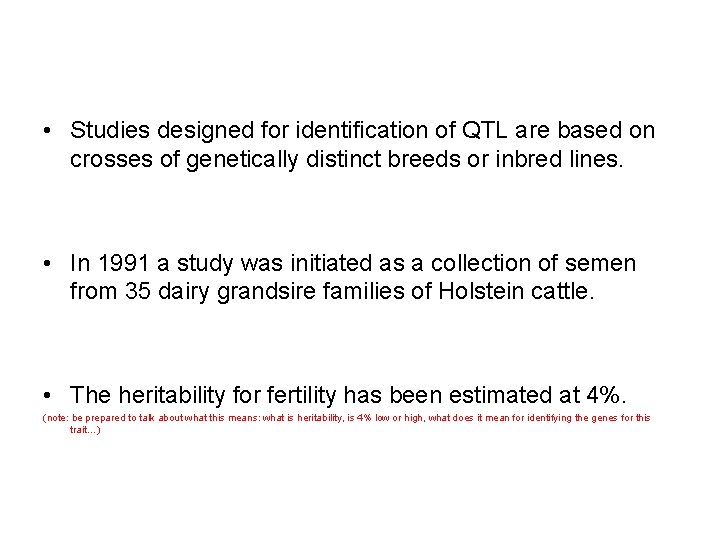 • Studies designed for identification of QTL are based on crosses of genetically distinct breeds or inbred lines.

• In 1991 a study was initiated as a collection of semen from 35 dairy grandsire families of Holstein cattle.

• The heritability for fertility has been estimated at 4%.

(note: be prepared to talk about what this means: what is heritability, is 4% low or high, what does it mean for identifying the genes for this trait...)